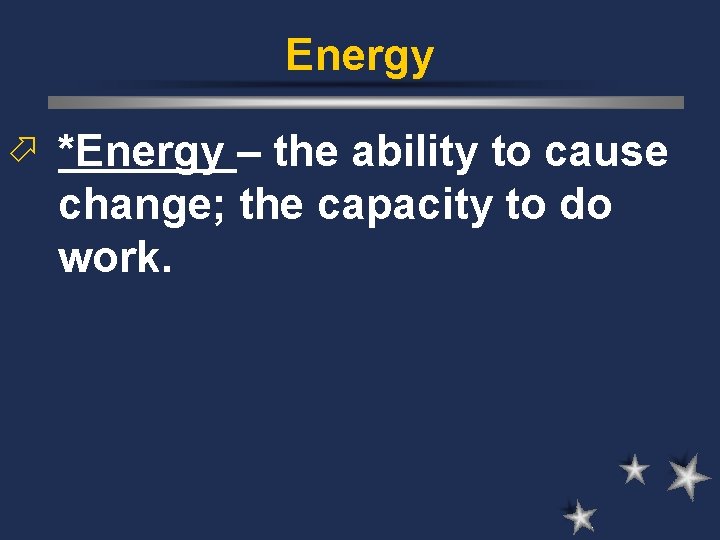 Energy

*Energy – the ability to cause change; the capacity to do work.